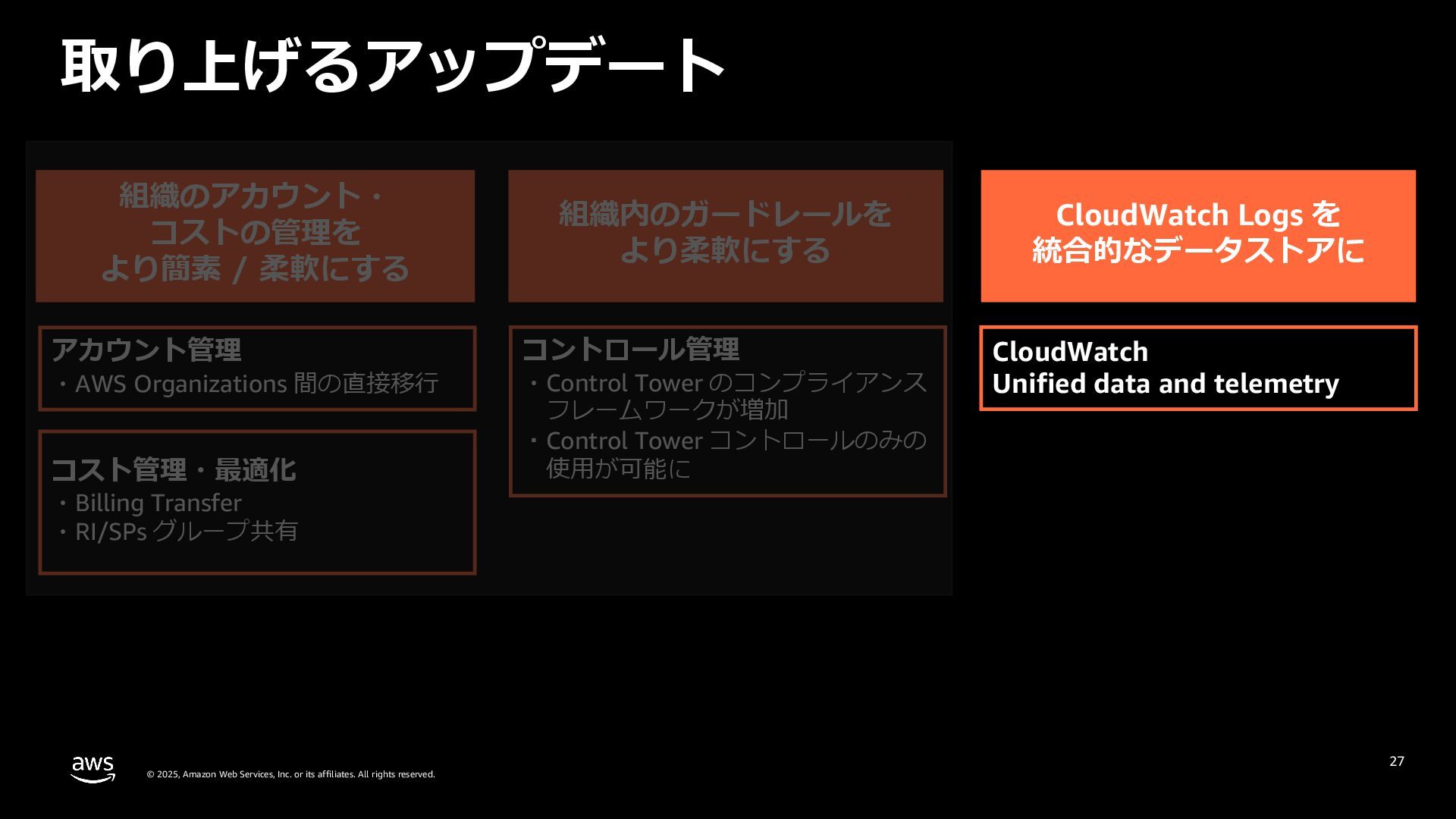 取り上げるアップデート

組織のアカウント・コストの管理をより簡素 / 柔軟にする

アカウント管理
・AWS Organizations 間の直接移行

コスト管理・最適化
・Billing Transfer
・RI/SPs グループ共有

組織内のガードレールをより柔軟にする

コントロール管理
・Control Tower のコンプライアンスフレームワークが増加
・Control Tower コントロールのみの使用が可能に

CloudWatch Logs を統合的なデータストアに

CloudWatch
Unified data and telemetry

aws

© 2025, Amazon Web Services, Inc. or its affiliates. All rights reserved.

27